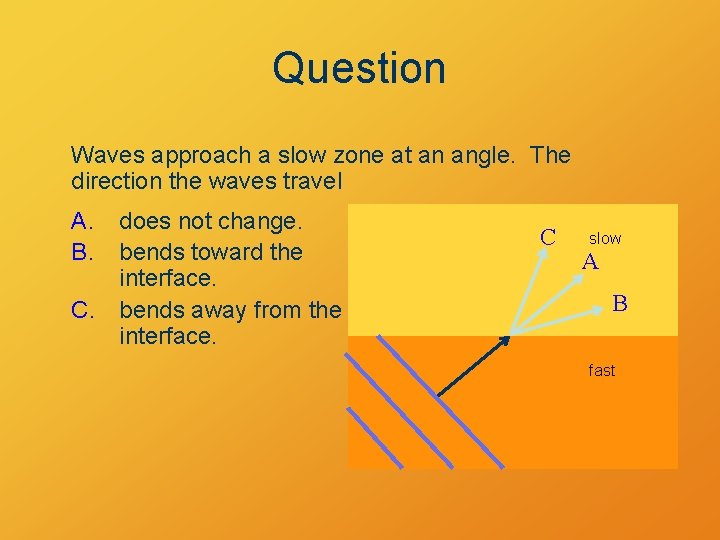 Question

Waves approach a slow zone at an angle. The direction the waves travel

A. does not change.
B. bends toward the interface.
C. bends away from the interface.

C
slow
A
B
fast